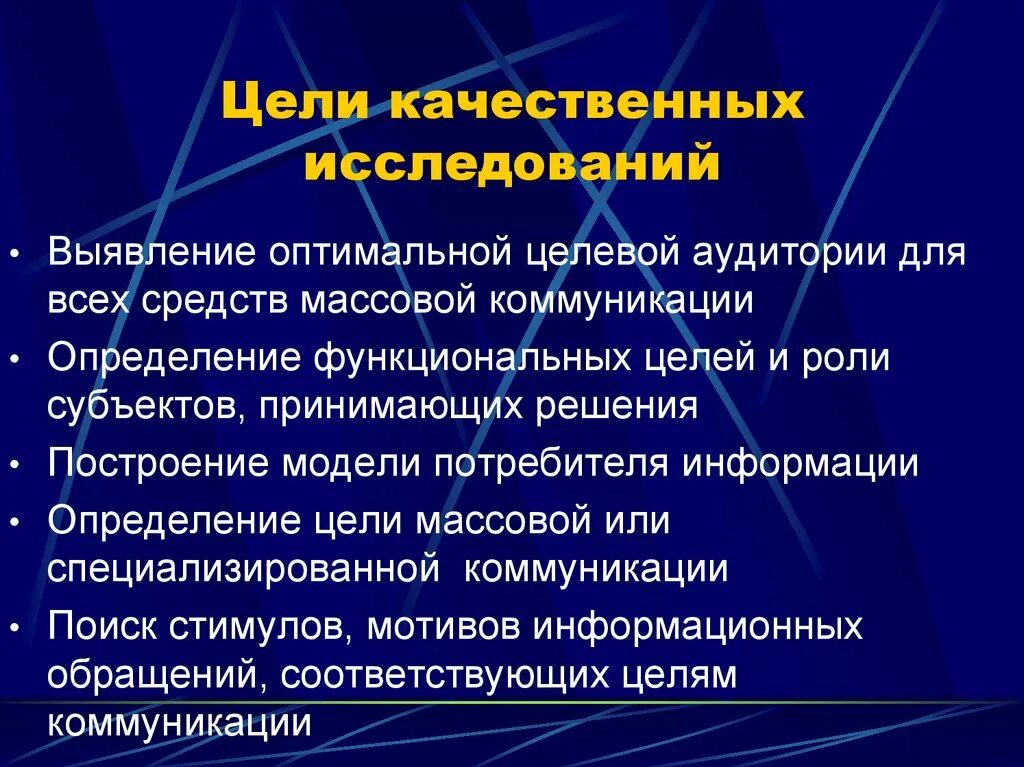 Цели качественных исследований

• Выявление оптимальной целевой аудитории для всех средств массовой коммуникации
• Определение функциональных целей и роли субъектов, принимающих решения
• Построение модели потребителя информации
• Определение цели массовой или специализированной коммуникации
• Поиск стимулов, мотивов информационных обращений, соответствующих целям коммуникации